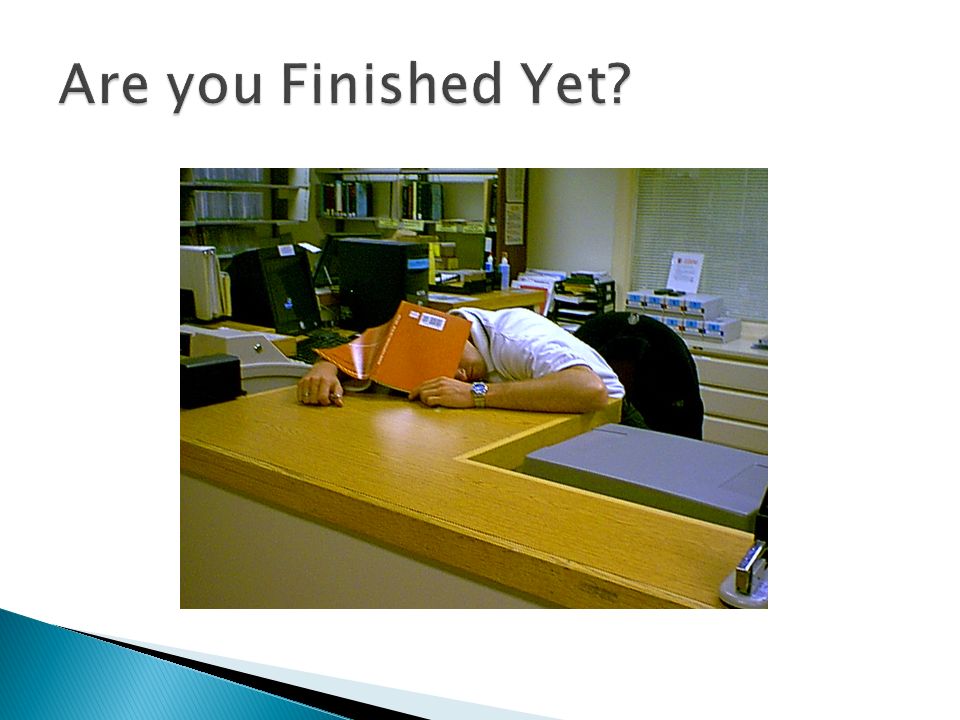 Are you Finished Yet?